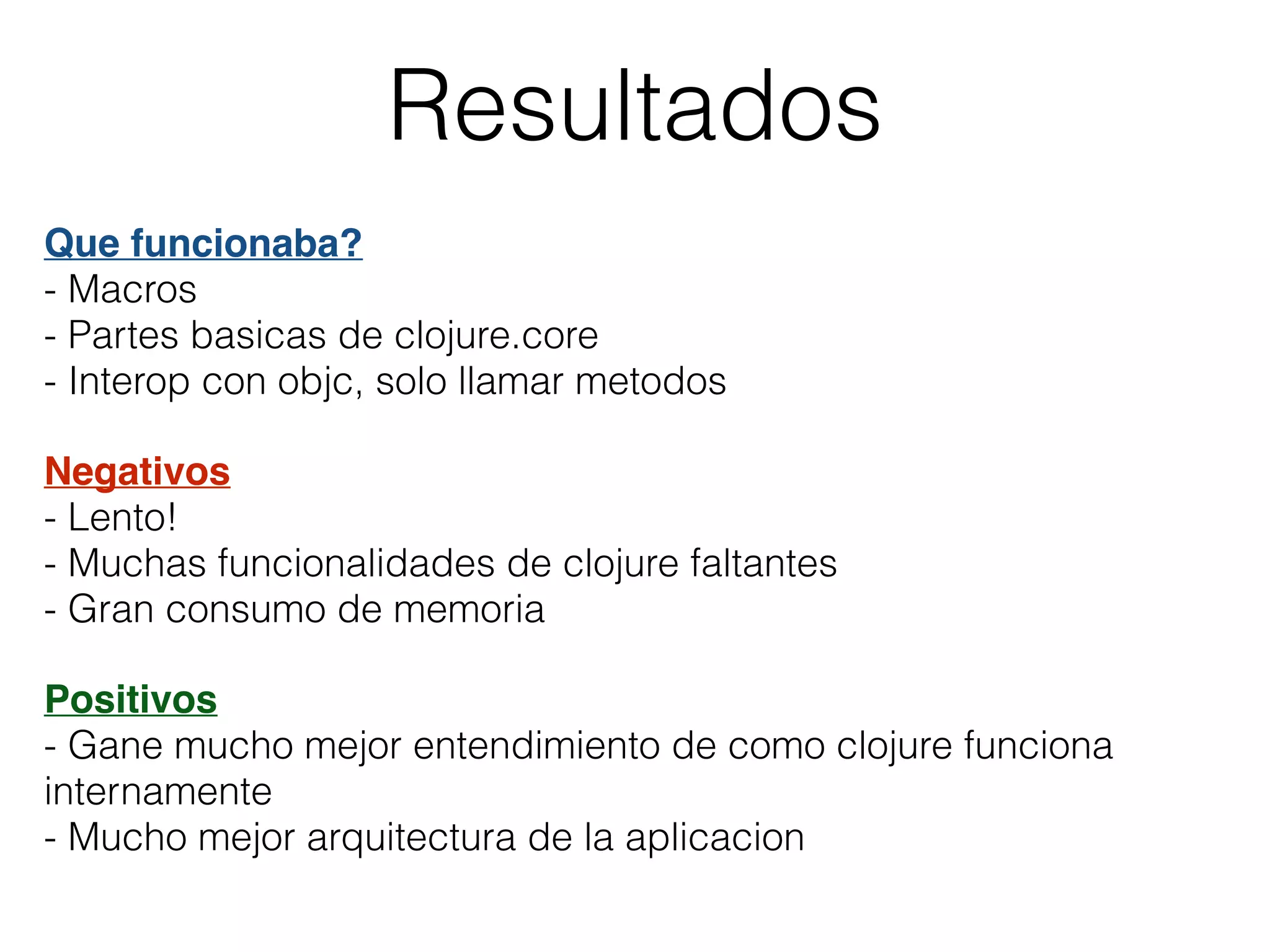 Resultados

Que funcionaba?
- Macros
- Partes basicas de clojure.core
- Interop con objc, solo llamar metodos

Negativos
- Lento!
- Muchas funcionalidades de clojure faltantes
- Gran consumo de memoria

Positivos
- Gane mucho mejor entendimiento de como clojure funciona internamente
- Mucho mejor arquitectura de la aplicacion